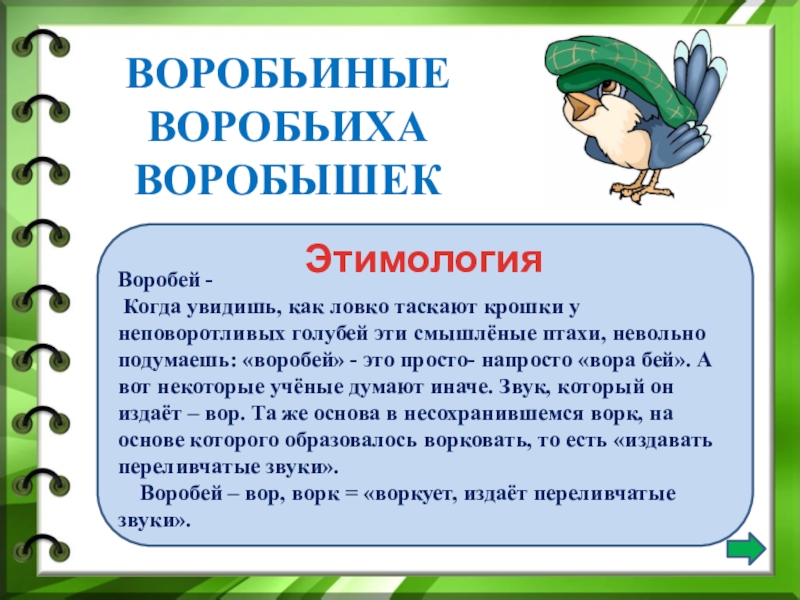 ВОРОБЬИНЫЕ
ВОРОБЬИХА
ВОРОБЫШЕК

Этимология

Воробей -
Когда увидишь, как ловко таскают крошки у неповоротливых голубей эти смышлёные птахи, невольно подумаешь: «воробей» - это просто- напросто «вора бей». А вот некоторые учёные думают иначе. Звук, который он издаёт – вор. Та же основа в несохранившемся ворк, на основе которого образовалось ворковать, то есть «издавать переливчатые звуки».

Воробей – вор, ворк = «воркует, издаёт переливчатые звуки».